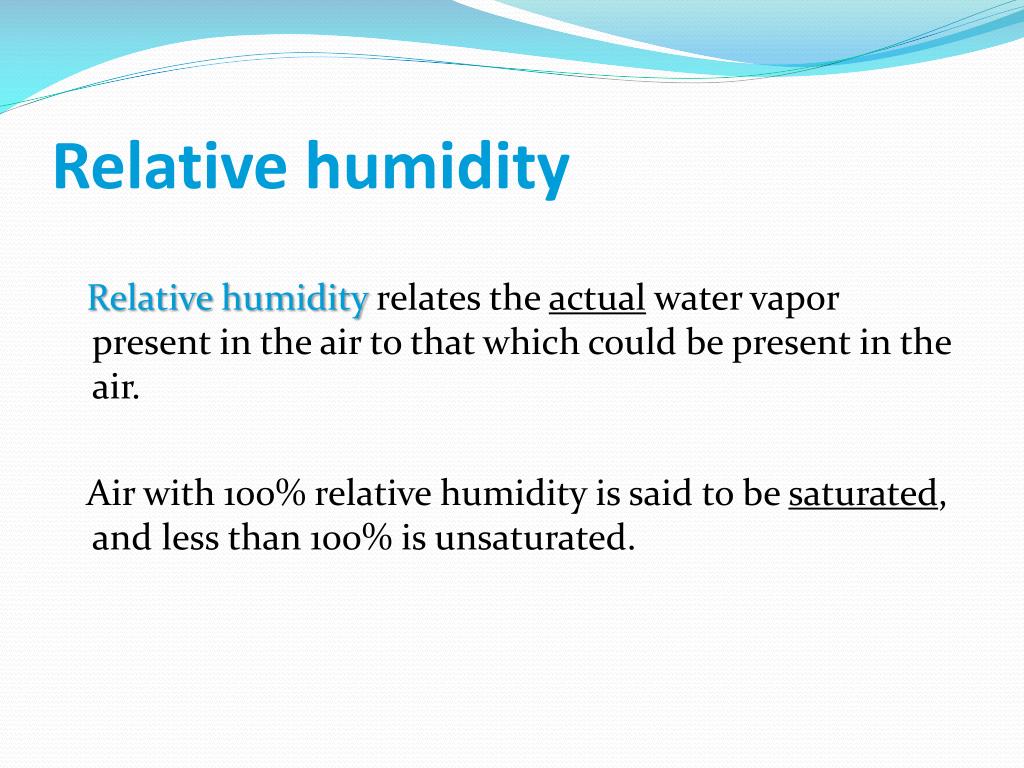 Relative humidity

Relative humidity relates the actual water vapor present in the air to that which could be present in the air.

Air with 100% relative humidity is said to be saturated, and less than 100% is unsaturated.